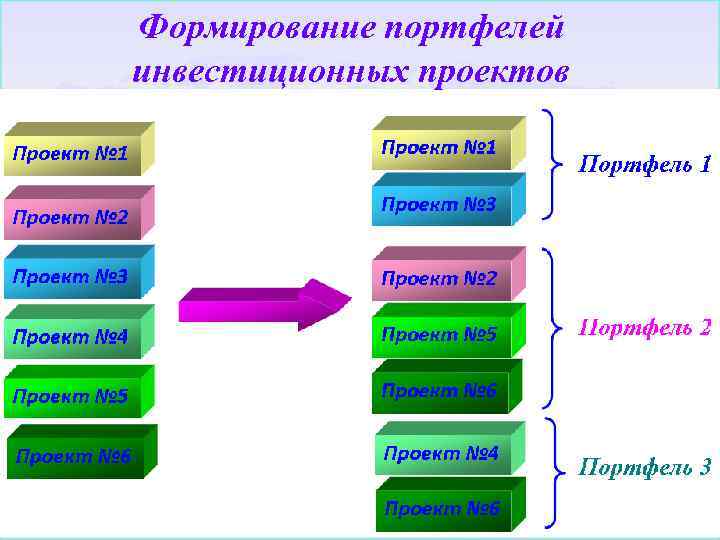 Формирование портфелей инвестиционных проектов

Проект №1

Проект №2

Проект №3

Проект №4

Проект №5

Проект №6

Проект №1

Проект №3

Портфель 1

Проект №2

Проект №5

Проект №6

Портфель 2

Проект №4

Проект №6

Портфель 3